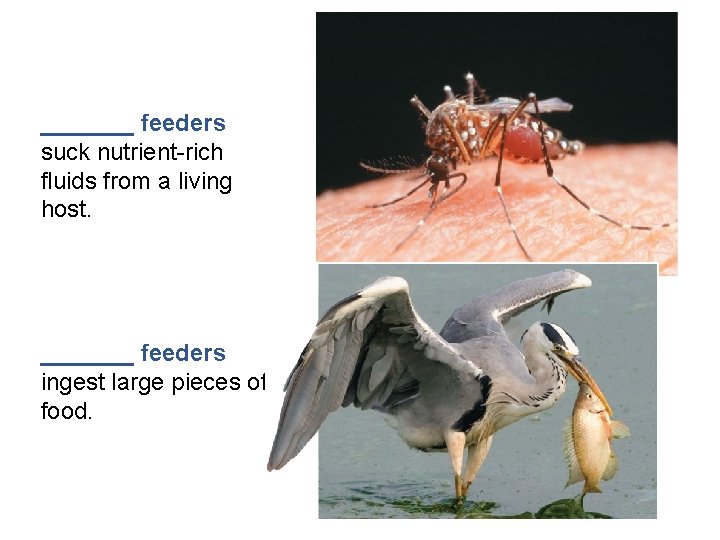 _______ feeders suck nutrient-rich fluids from a living host.

_______ feeders ingest large pieces of food.